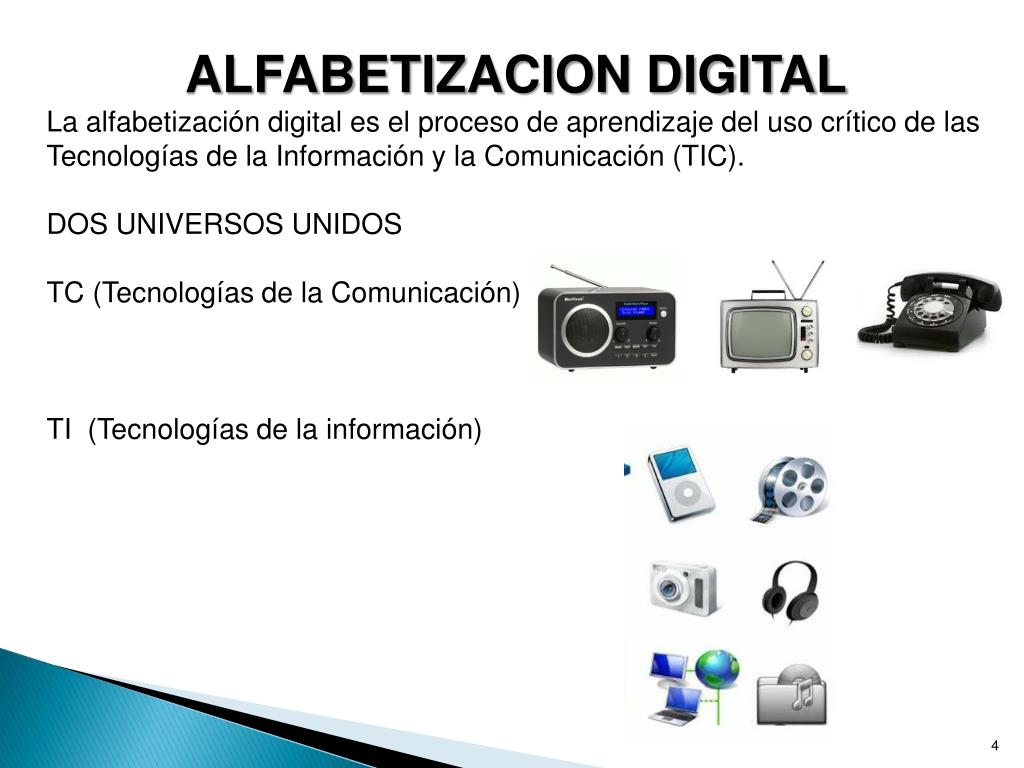 ALFABETIZACION DIGITAL

La alfabetización digital es el proceso de aprendizaje del uso crítico de las Tecnologías de la Información y la Comunicación (TIC).

DOS UNIVERSOS UNIDOS

TC (Tecnologías de la Comunicación)

TI (Tecnologías de la información)

4